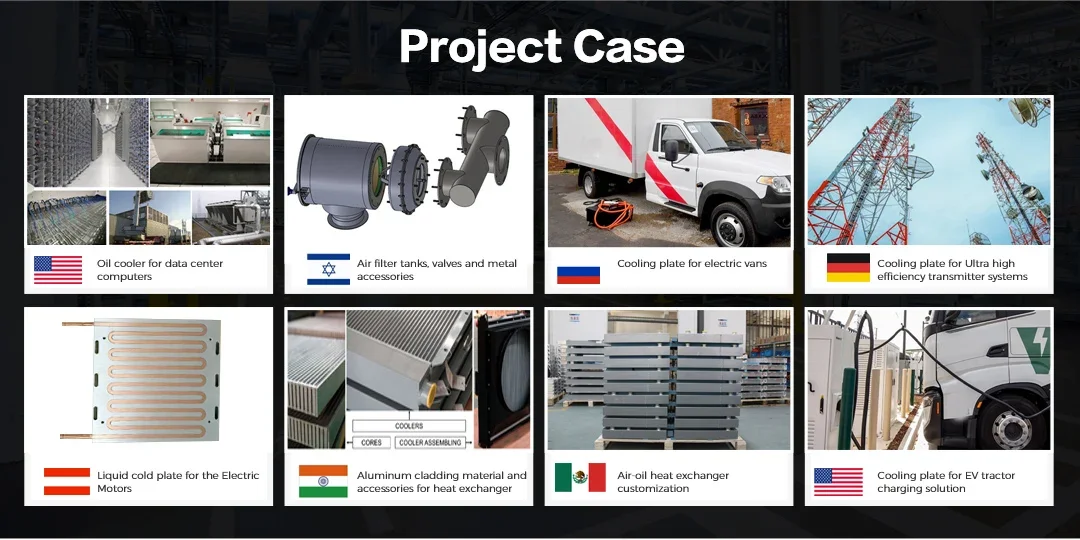 Project Case

Oil cooler for data center computers

Air filter tanks, valves and metal accessories

Cooling plate for electric vans

Cooling plate for Ultra high efficiency transmitter systems

Liquid cold plate for the Electric Motors

COOLERS
CORES
COOLER ASSEMBLING

Aluminum cladding material and accessories for heat exchanger

Air-oil heat exchanger customization

Cooling plate for EV tractor charging solution